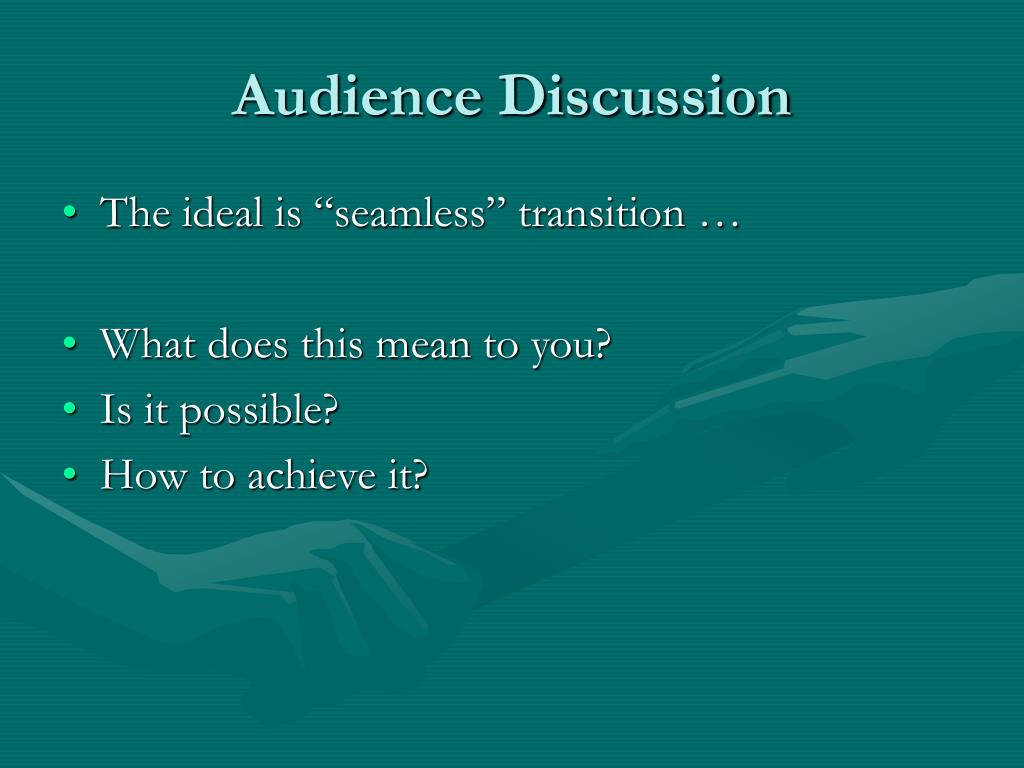 Audience Discussion

• The ideal is “seamless” transition …

• What does this mean to you?
• Is it possible?
• How to achieve it?